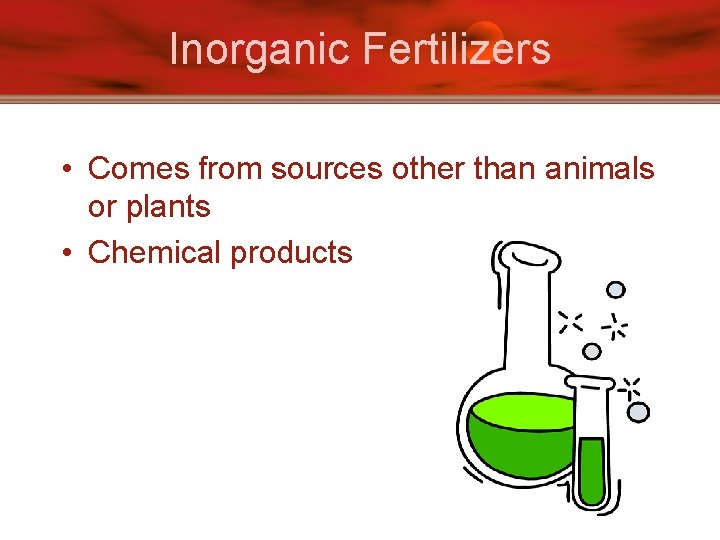 Inorganic Fertilizers

• Comes from sources other than animals or plants
• Chemical products